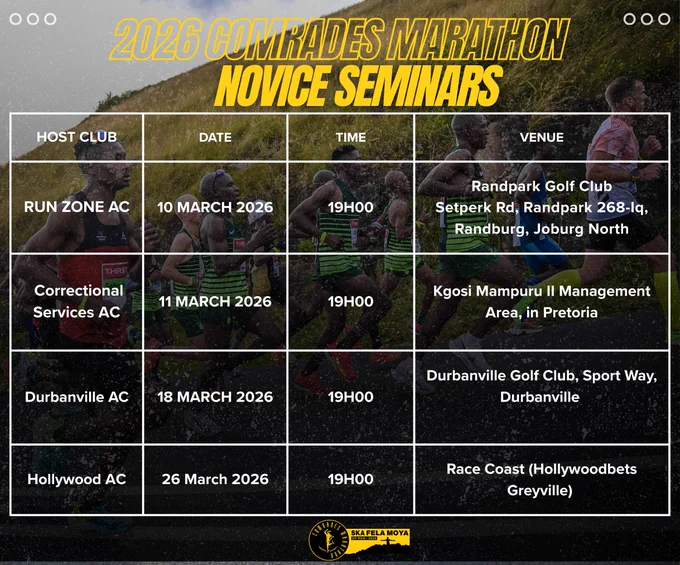 2026 COMRADES MARATHON
NOVICE SEMINARS

| HOST CLUB | DATE | TIME | VENUE |
|---|---|---|---|
| RUN ZONE AC | 10 MARCH 2026 | 19H00 | Randpark Golf Club Setperk Rd, Randpark 268-Iq, Randburg, Joburg North |
| Correctional Services AC | 11 MARCH 2026 | 19H00 | Kgosi Mampuru II Management Area, in Pretoria |
| Durbanville AC | 18 MARCH 2026 | 19H00 | Durbanville Golf Club, Sport Way, Durbanville |
| Hollywood AC | 26 March 2026 | 19H00 | Race Coast (Hollywoodbets Greyville) |

COMRADES MARATHON
SKA FELA MOYA